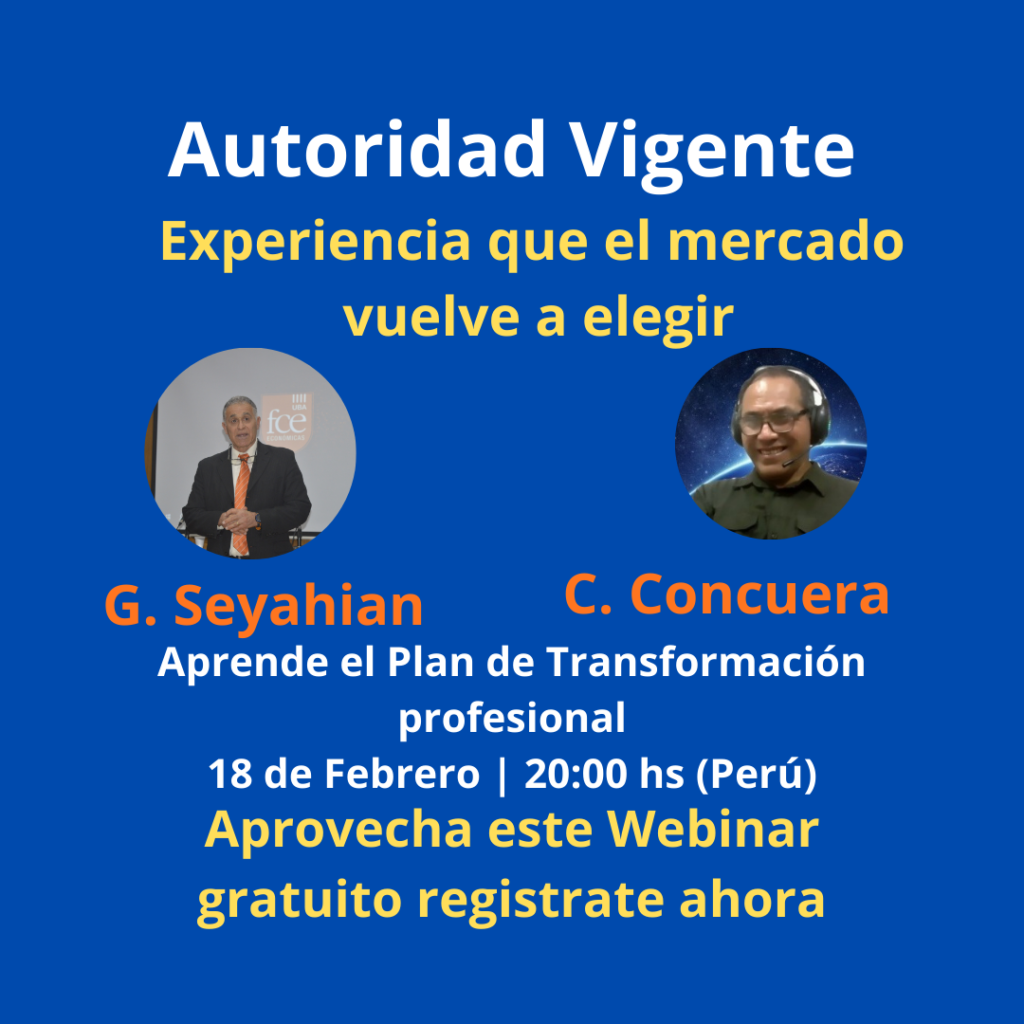 Autoridad Vigente

Experiencia que el mercado vuelve a elegir

G. Seyahian

C. Concuera

Aprende el Plan de Transformación profesional

18 de Febrero | 20:00 hs (Perú)

Aprovecha este Webinar gratuito registrate ahora